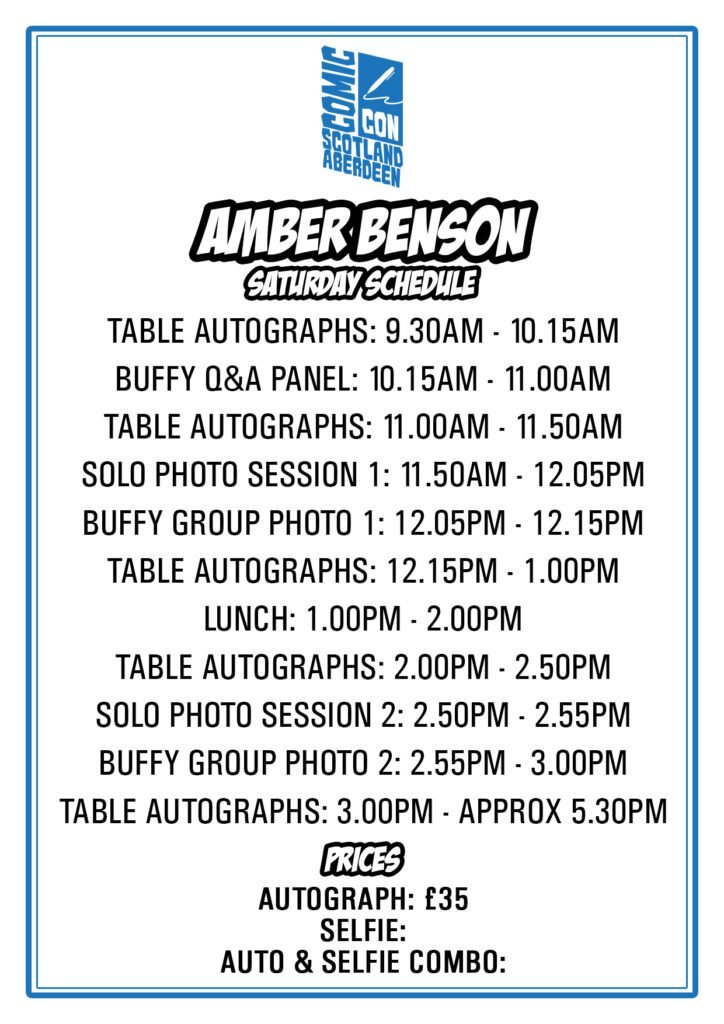 COMIC CON SCOTLAND ABERDEEN

AMBER BENSON

SATURDAY SCHEDULE

TABLE AUTOGRAPHS: 9.30AM - 10.15AM
BUFFY Q&A PANEL: 10.15AM - 11.00AM
TABLE AUTOGRAPHS: 11.00AM - 11.50AM
SOLO PHOTO SESSION 1: 11.50AM - 12.05PM
BUFFY GROUP PHOTO 1: 12.05PM - 12.15PM
TABLE AUTOGRAPHS: 12.15PM - 1.00PM
LUNCH: 1.00PM - 2.00PM
TABLE AUTOGRAPHS: 2.00PM - 2.50PM
SOLO PHOTO SESSION 2: 2.50PM - 2.55PM
BUFFY GROUP PHOTO 2: 2.55PM - 3.00PM
TABLE AUTOGRAPHS: 3.00PM - APPROX 5.30PM

PRICES

AUTOGRAPH: £35
SELFIE:
AUTO & SELFIE COMBO: